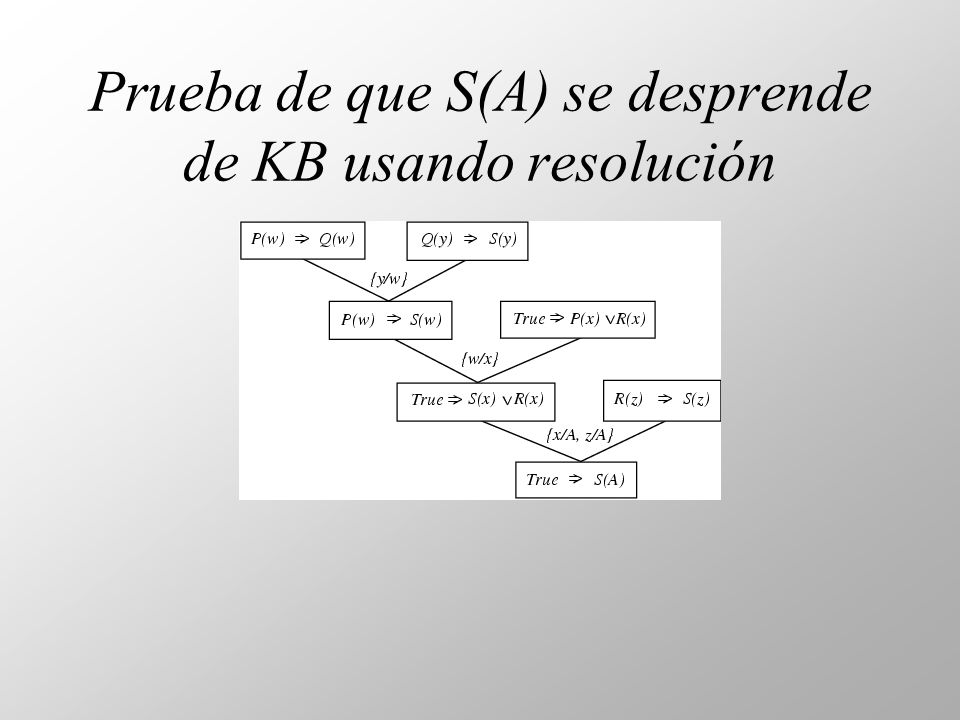 Prueba de que S(A) se desprende de KB usando resolución

$P(w) \Rightarrow Q(w)$

$Q(y) \Rightarrow S(y)$

$\{y/w\}$

$P(w) \Rightarrow S(w)$

$True \Rightarrow P(x) \vee R(x)$

$\{w/x\}$

$True \Rightarrow S(x) \vee R(x)$

$R(z) \Rightarrow S(z)$

$\{x/A, z/A\}$

$True \Rightarrow S(A)$